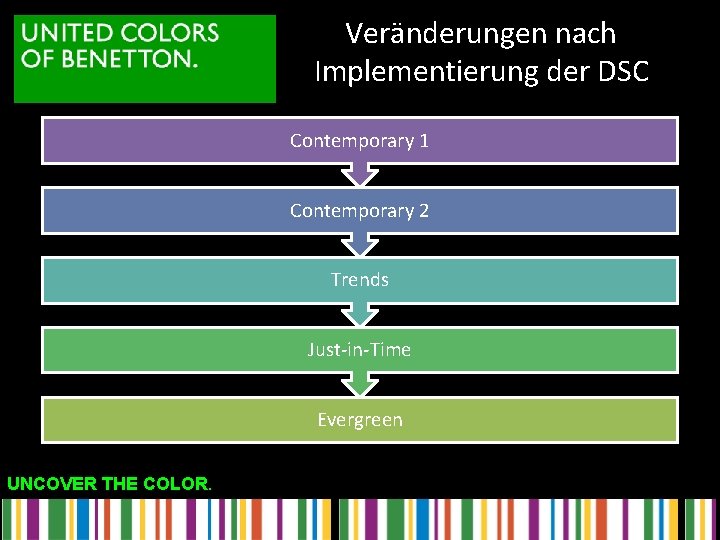 UNITED COLORS OF BENETTON.

Veränderungen nach Implementierung der DSC

Contemporary 1

Contemporary 2

Trends

Just-in-Time

Evergreen

UNCOVER THE COLOR.